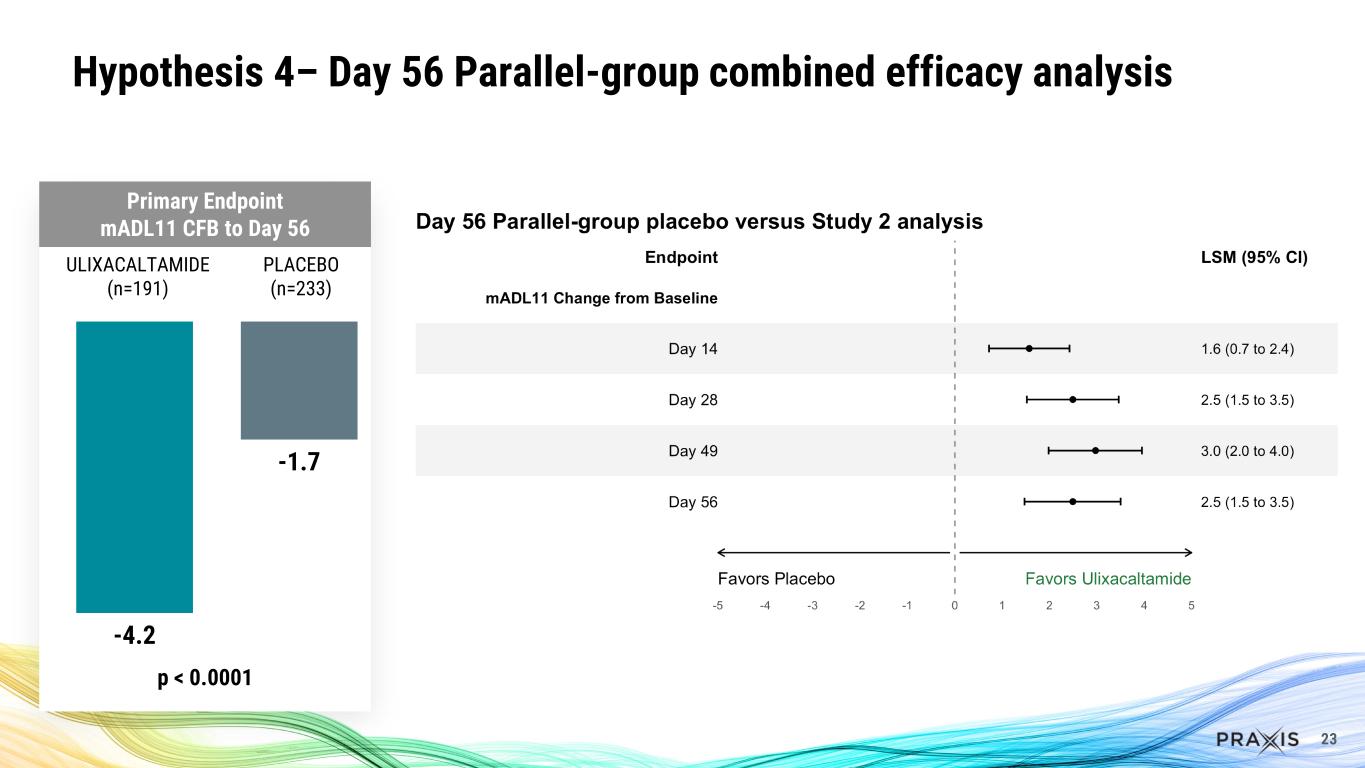 Hypothesis 4– Day 56 Parallel-group combined efficacy analysis

Primary Endpoint
mADL11 CFB to Day 56

ULIXACALTAMIDE (n=191)

PLACEBO (n=233)

-1.7

-4.2

p < 0.0001

Day 56 Parallel-group placebo versus Study 2 analysis

| Endpoint | LSM (95% CI) |
|---|---|
| mADL11 Change from Baseline | |
| Day 14 | 1.6 (0.7 to 2.4) |
| Day 28 | 2.5 (1.5 to 3.5) |
| Day 49 | 3.0 (2.0 to 4.0) |
| Day 56 | 2.5 (1.5 to 3.5) |

Favors Placebo

Favors Ulixacaltamide

-5 -4 -3 -2 -1 0 1 2 3 4 5

PRAXIS 23